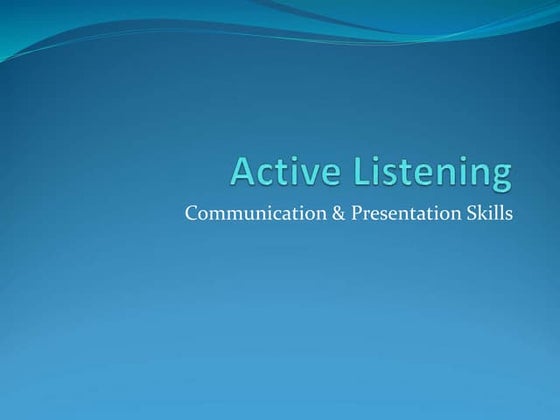 Active Listening

Communication & Presentation Skills